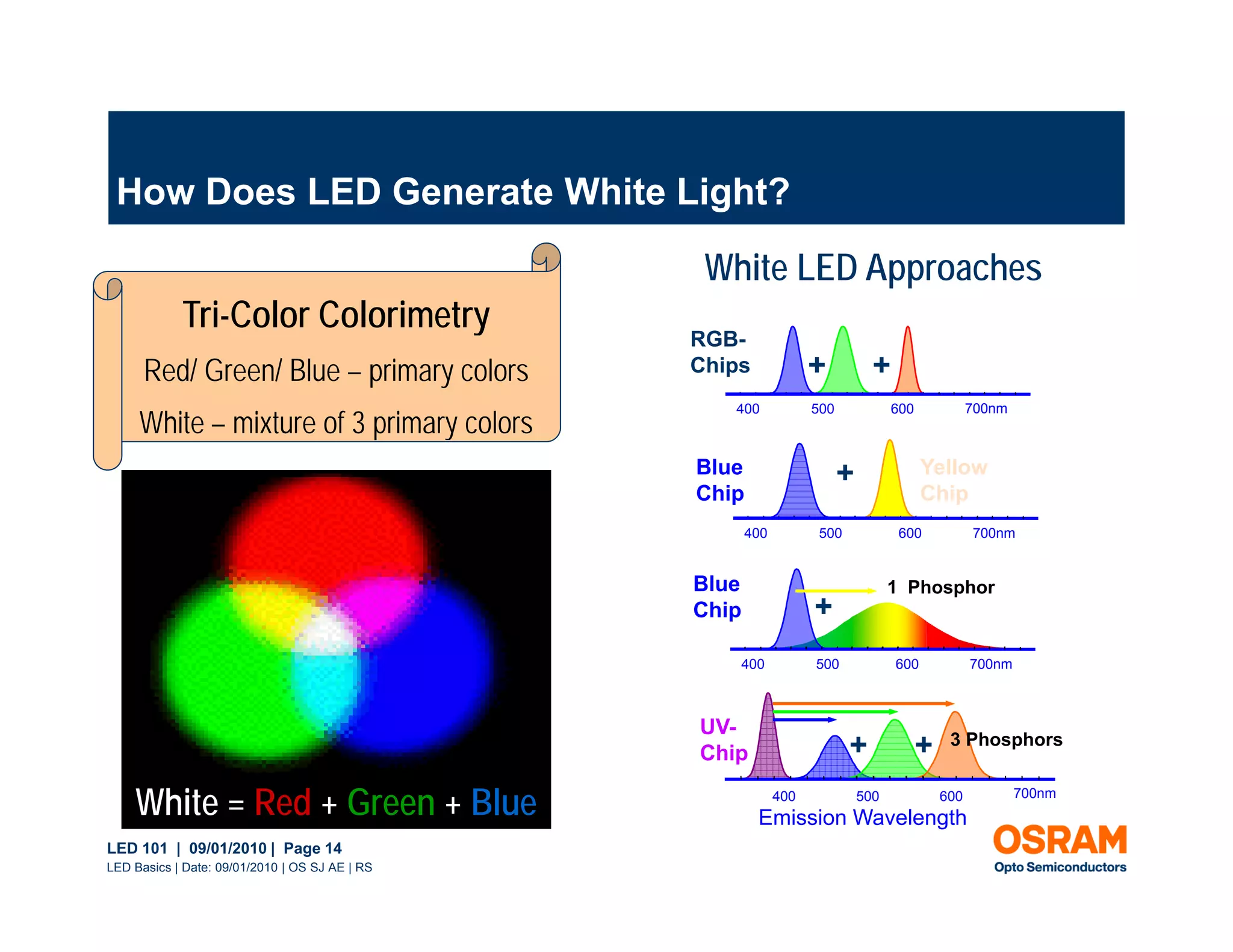 How Does LED Generate White Light?

Tri-Color Colorimetry

Red/ Green/ Blue – primary colors

White – mixture of 3 primary colors

White = Red + Green + Blue

White LED Approaches

RGB-Chips + +

400 500 600 700nm

Blue Chip + Yellow Chip

400 500 600 700nm

Blue Chip + 1 Phosphor

400 500 600 700nm

UV-Chip + + 3 Phosphors

400 500 600 700nm

Emission Wavelength

LED 101 | 09/01/2010 | Page 14

LED Basics | Date: 09/01/2010 | OS SJ AE | RS

OSRAM

Opto Semiconductors